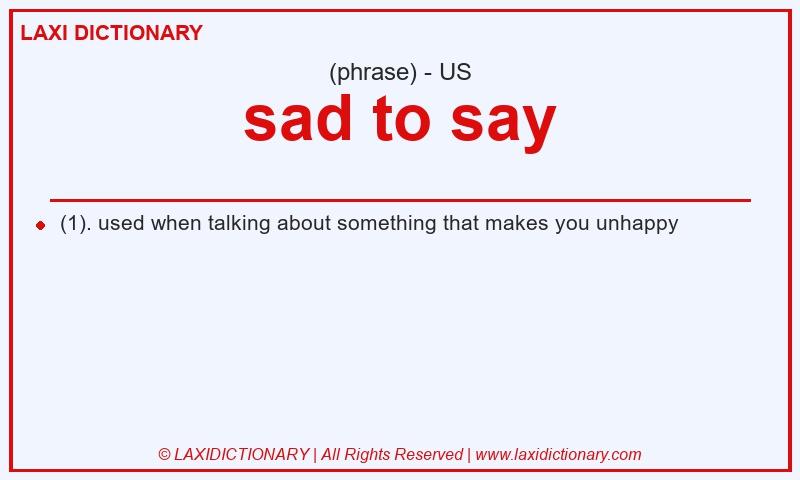 LAXI DICTIONARY

(phrase) - US

sad to say

(1). used when talking about something that makes you unhappy

© LAXIDICTIONARY | All Rights Reserved | www.laxidictionary.com